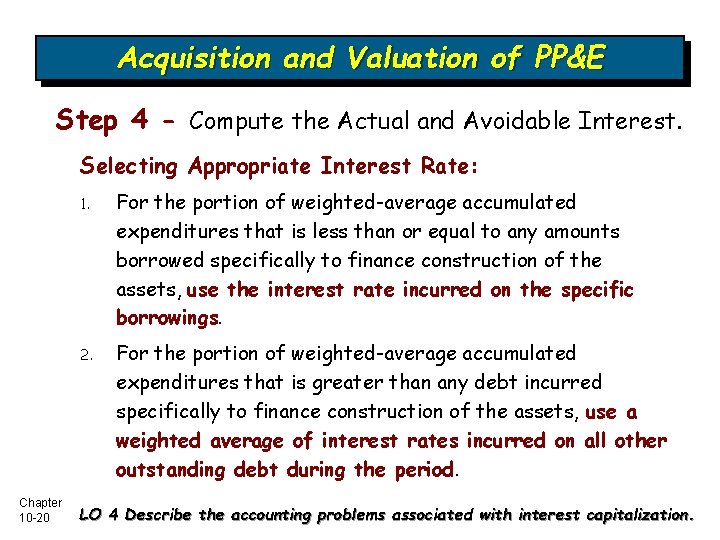 Acquisition and Valuation of PP&E

Step 4 - Compute the Actual and Avoidable Interest.

Selecting Appropriate Interest Rate:

1. For the portion of weighted-average accumulated expenditures that is less than or equal to any amounts borrowed specifically to finance construction of the assets, use the interest rate incurred on the specific borrowings.

2. For the portion of weighted-average accumulated expenditures that is greater than any debt incurred specifically to finance construction of the assets, use a weighted average of interest rates incurred on all other outstanding debt during the period.

Chapter 10-20

LO 4 Describe the accounting problems associated with interest capitalization.